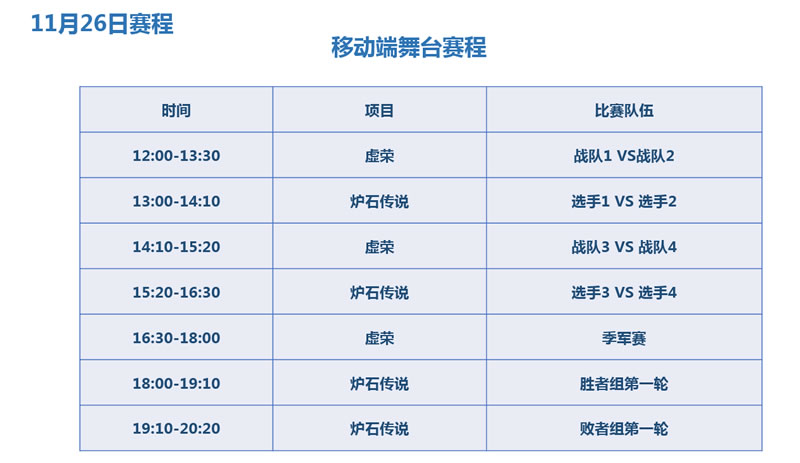 11月26日赛程

移动端舞台赛程

| 时间 | 项目 | 比赛队伍 |
|---|---|---|
| 12:00-13:30 | 虚荣 | 战队1 VS战队2 |
| 13:00-14:10 | 炉石传说 | 选手1 VS 选手2 |
| 14:10-15:20 | 虚荣 | 战队3 VS 战队4 |
| 15:20-16:30 | 炉石传说 | 选手3 VS 选手4 |
| 16:30-18:00 | 虚荣 | 季军赛 |
| 18:00-19:10 | 炉石传说 | 胜者组第一轮 |
| 19:10-20:20 | 炉石传说 | 败者组第一轮 |